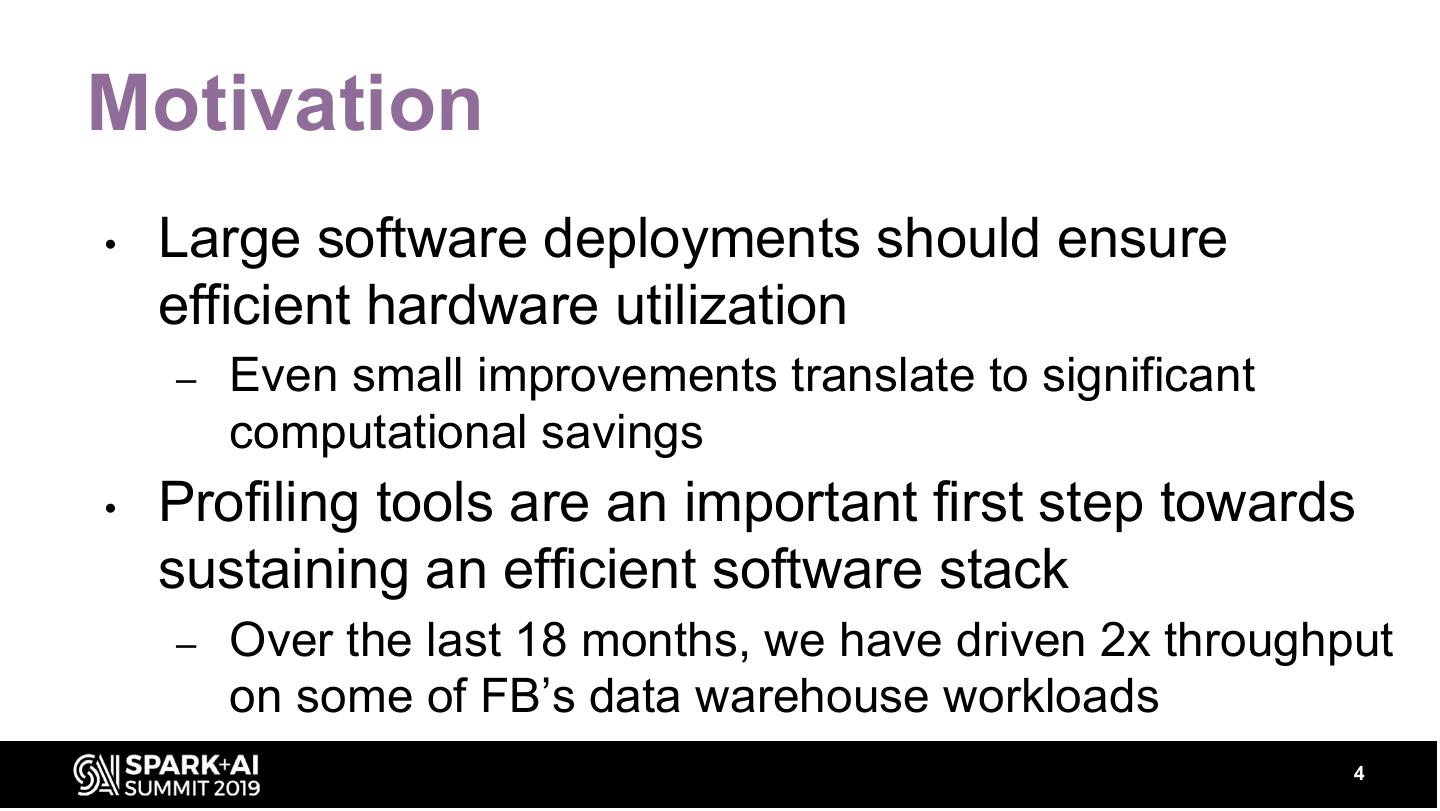 Motivation

• Large software deployments should ensure efficient hardware utilization

– Even small improvements translate to significant computational savings

• Profiling tools are an important first step towards sustaining an efficient software stack

– Over the last 18 months, we have driven 2x throughput on some of FB's data warehouse workloads

SPARK+AI SUMMIT 2019

4